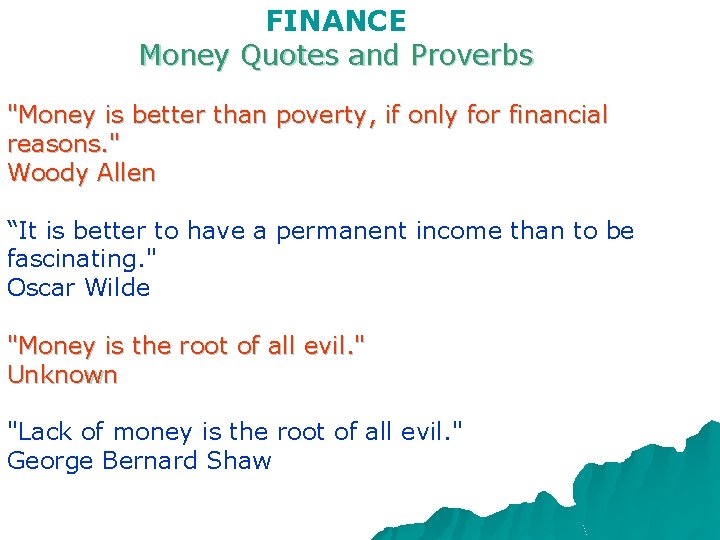 FINANCE
Money Quotes and Proverbs

"Money is better than poverty, if only for financial reasons."
Woody Allen

“It is better to have a permanent income than to be fascinating."
Oscar Wilde

"Money is the root of all evil."
Unknown

"Lack of money is the root of all evil."
George Bernard Shaw